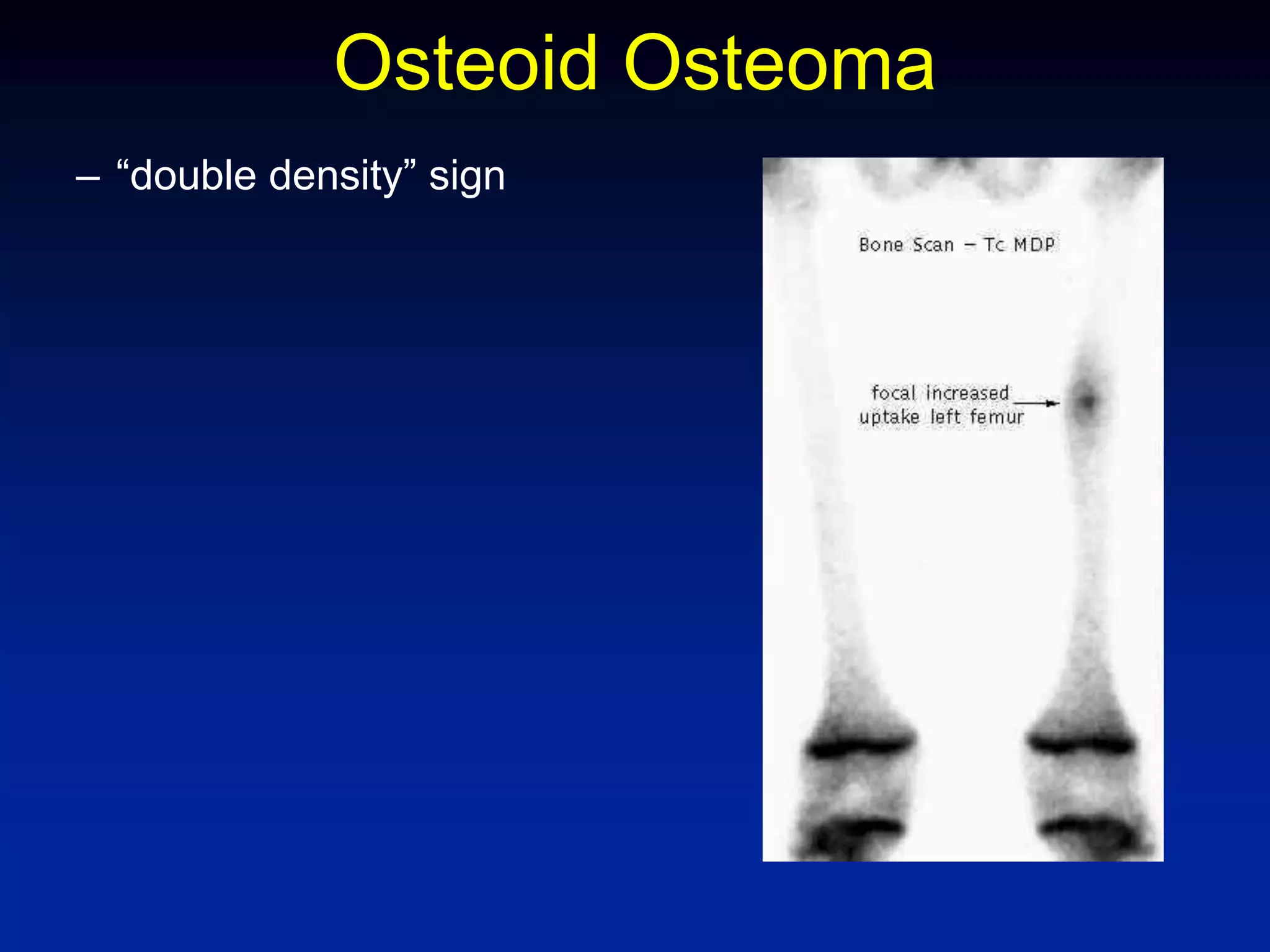 Osteoid Osteoma

– “double density” sign

Bone Scan – Tc MDP

focal increased uptake left femur